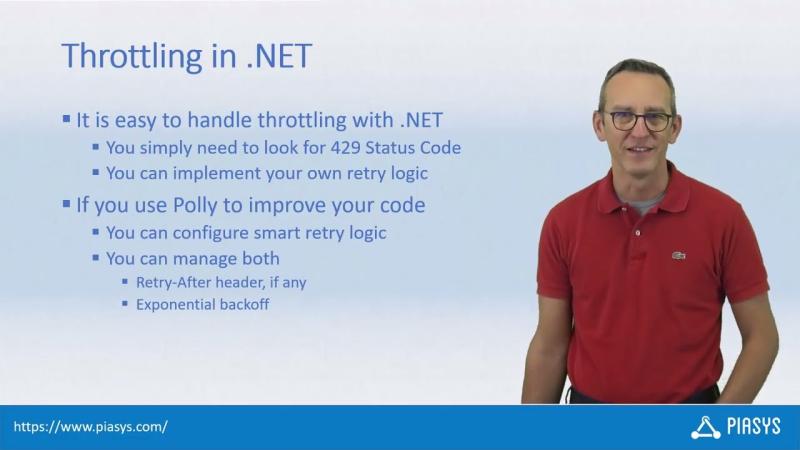 Throttling in .NET

▪ It is easy to handle throttling with .NET
▪ You simply need to look for 429 Status Code
▪ You can implement your own retry logic

▪ If you use Polly to improve your code
▪ You can configure smart retry logic
▪ You can manage both
▪ Retry-After header, if any
▪ Exponential backoff

https://www.piasys.com/

PIASYS